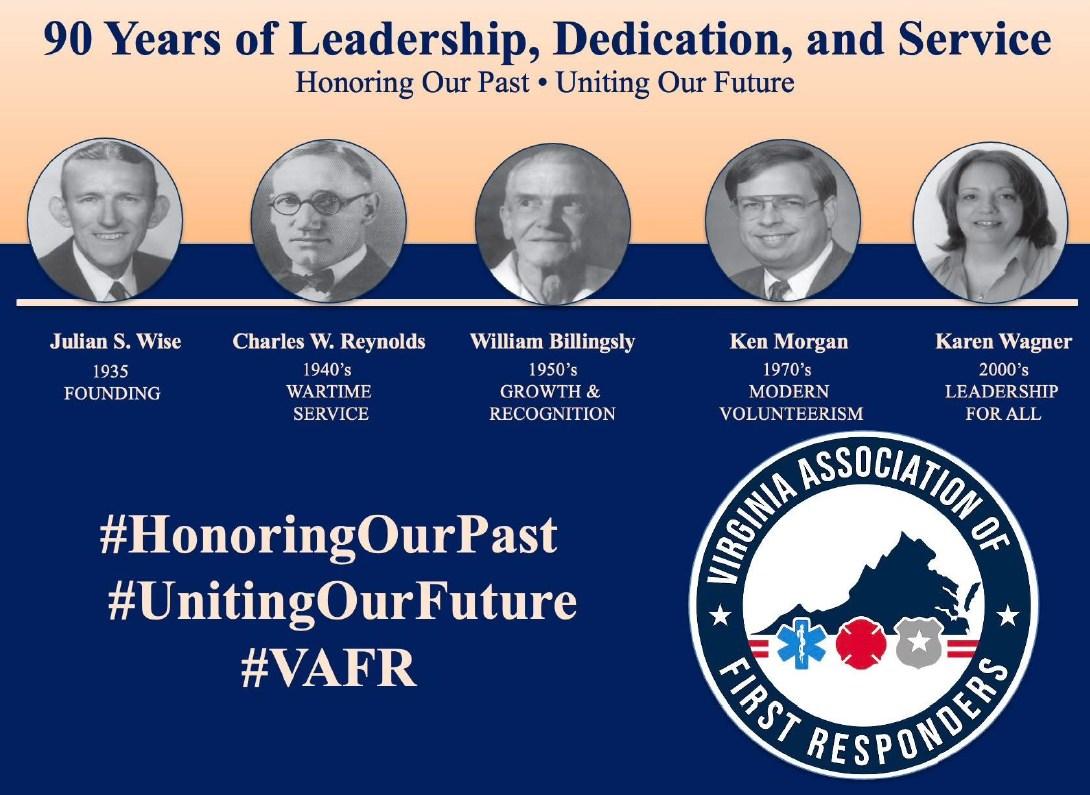 90 Years of Leadership, Dedication, and Service
Honoring Our Past • Uniting Our Future

Julian S. Wise
1935
FOUNDING

Charles W. Reynolds
1940's
WARTIME
SERVICE

William Billingsly
1950's
GROWTH &
RECOGNITION

Ken Morgan
1970's
MODERN
VOLUNTEERISM

Karen Wagner
2000's
LEADERSHIP
FOR ALL

#HonoringOurPast
#UnitingOurFuture
#VAFR

VIRGINIA ASSOCIATION OF FIRST RESPONDERS